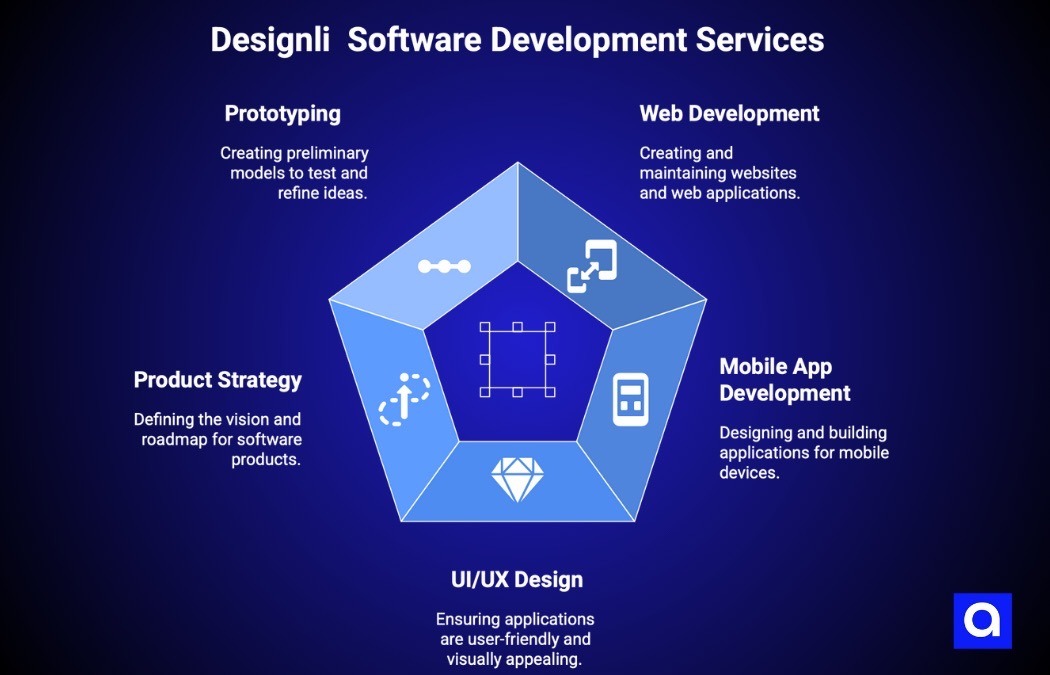 Designli  Software Development Services

Prototyping

Creating preliminary models to test and refine ideas.

Web Development

Creating and maintaining websites and web applications.

Product Strategy

Defining the vision and roadmap for software products.

Mobile App Development

Designing and building applications for mobile devices.

UI/UX Design

Ensuring applications are user-friendly and visually appealing.

a